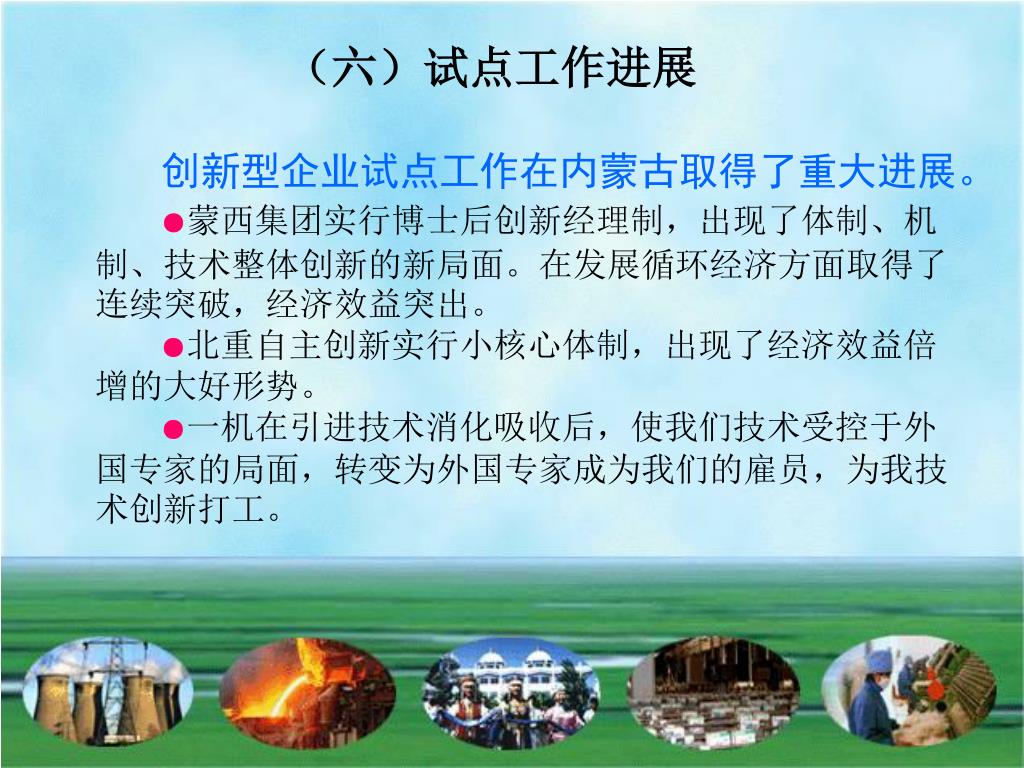 （六）试点工作进展

创新型企业试点工作在内蒙古取得了重大进展。

●蒙西集团实行博士后创新经理制，出现了体制、机制、技术整体创新的新局面。在发展循环经济方面取得了连续突破，经济效益突出。

●北重自主创新实行小核心体制，出现了经济效益倍增的大好形势。

●一机在引进技术消化吸收后，使我们技术受控于外国专家的局面，转变为外国专家成为我们的雇员，为我技术创新打工。